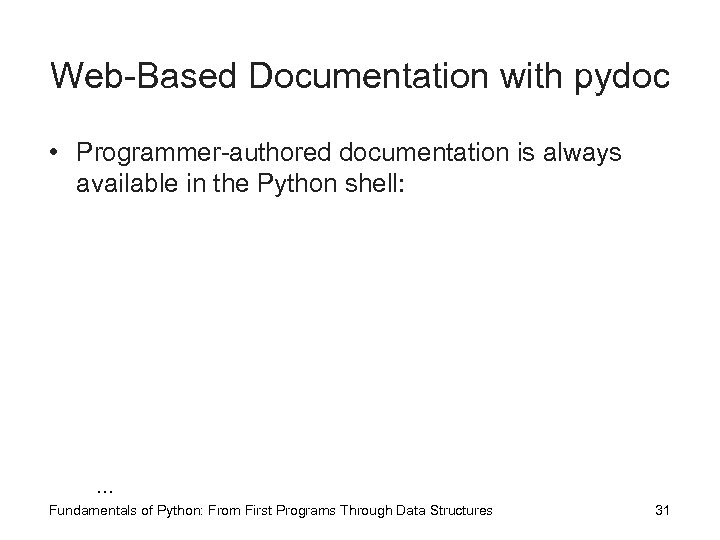 Web-Based Documentation with pydoc

• Programmer-authored documentation is always available in the Python shell:

...

Fundamentals of Python: From First Programs Through Data Structures

31